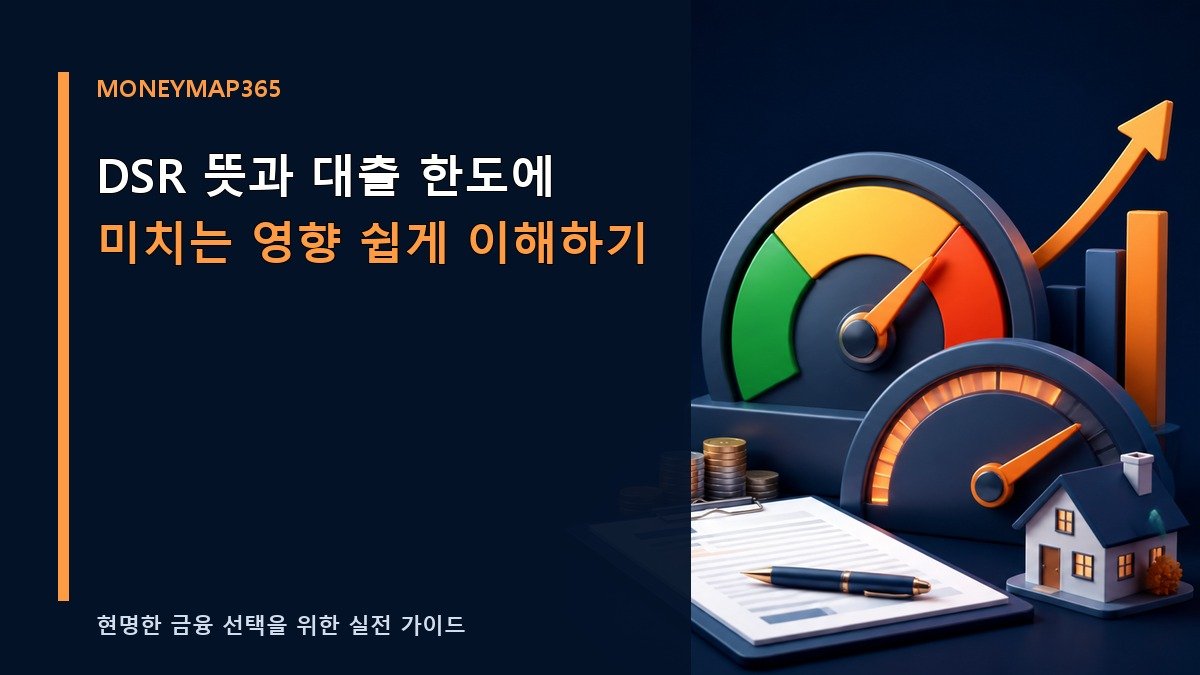 MONEYMAP365

DSR 뜻과 대출 한도에
미치는 영향 쉽게 이해하기

현명한 금융 선택을 위한 실전 가이드